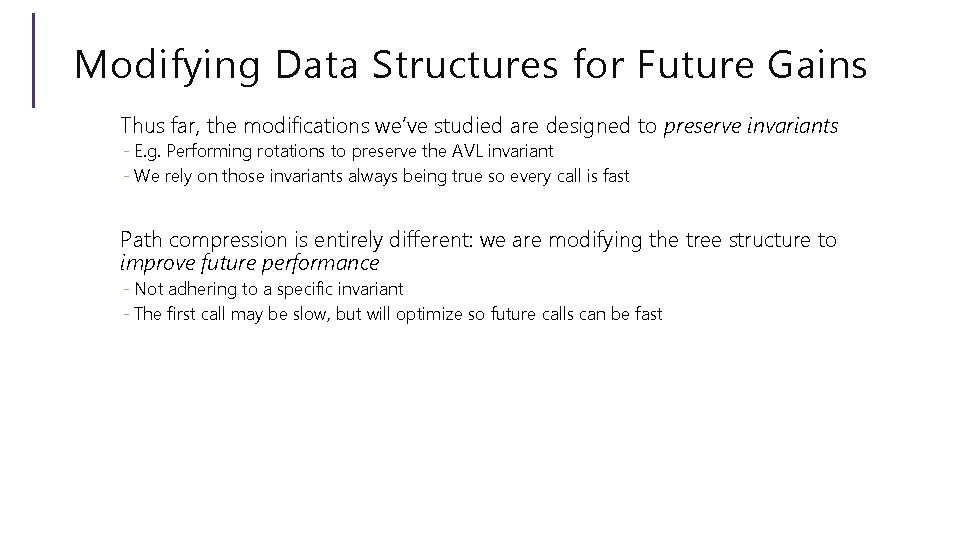 Modifying Data Structures for Future Gains

Thus far, the modifications we've studied are designed to preserve invariants
- E.g. Performing rotations to preserve the AVL invariant
- We rely on those invariants always being true so every call is fast

Path compression is entirely different: we are modifying the tree structure to improve future performance
- Not adhering to a specific invariant
- The first call may be slow, but will optimize so future calls can be fast